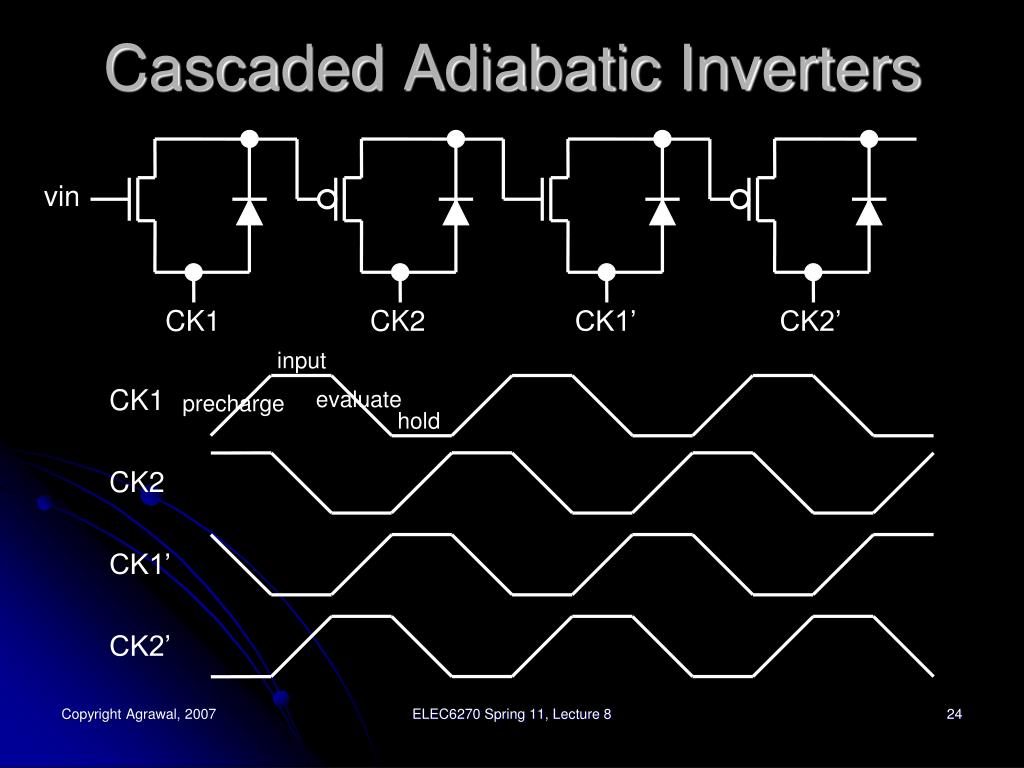 Cascaded Adiabatic Inverters

vin

CK1

CK2

CK1’

CK2’

input

CK1

precharge

evaluate

hold

CK2

CK1’

CK2’

Copyright Agrawal, 2007

ELEC6270 Spring 11, Lecture 8

24